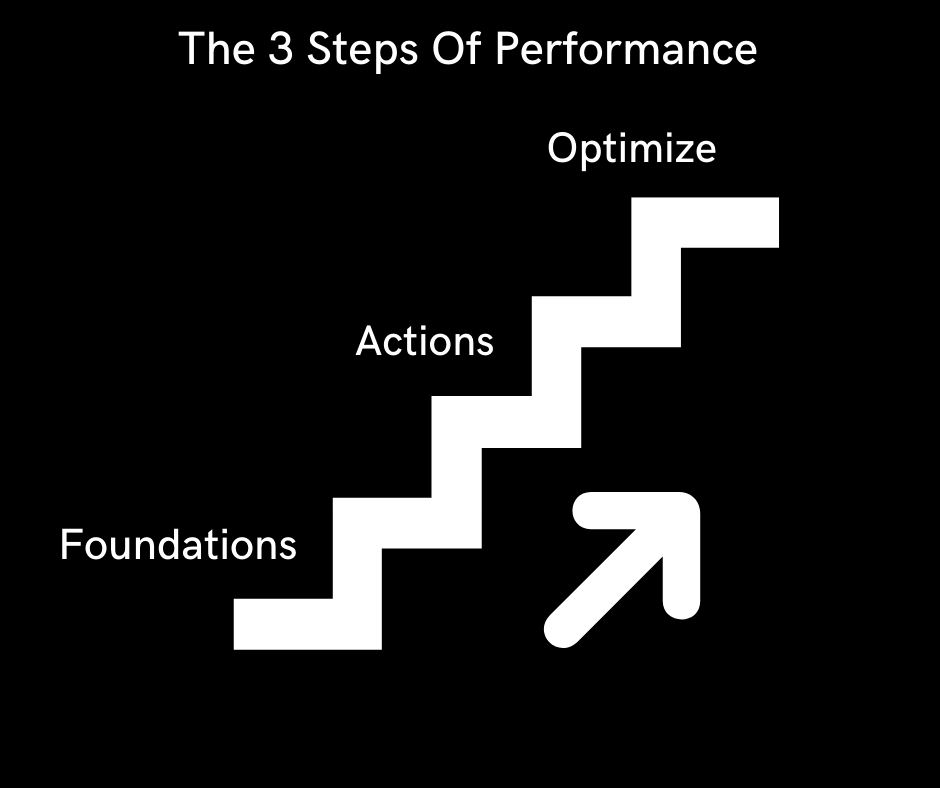 The 3 Steps Of Performance

Optimize

Actions

Foundations